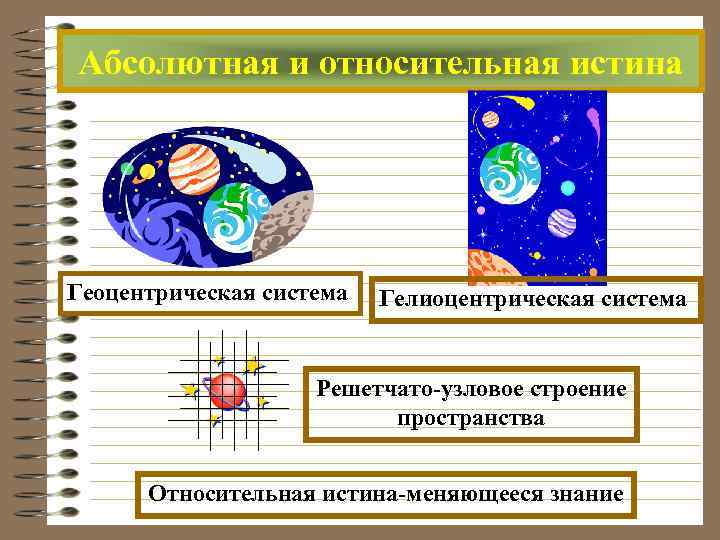 Абсолютная и относительная истина

Геоцентрическая система

Гелиоцентрическая система

Решетчато-узловое строение пространства

Относительная истина-меняющееся знание